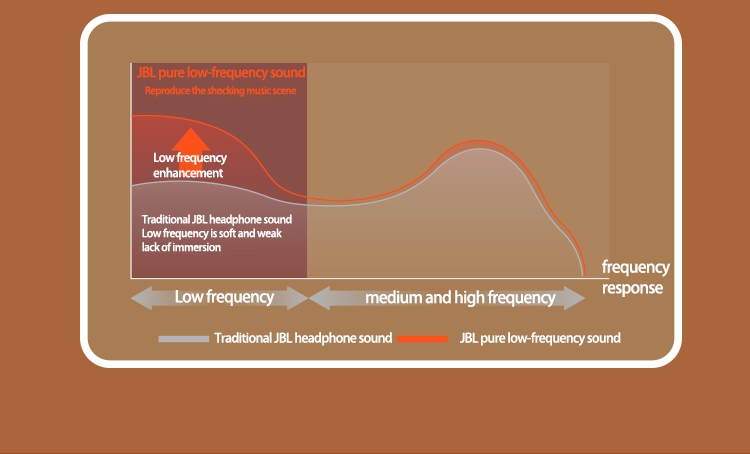 JBL pure low-frequency sound
Reproduce the shocking music scene

Low frequency enhancement

Traditional JBL headphone sound
Low frequency is soft and weak
lack of immersion

frequency response

Low frequency

medium and high frequency

Traditional JBL headphone sound

JBL pure low-frequency sound